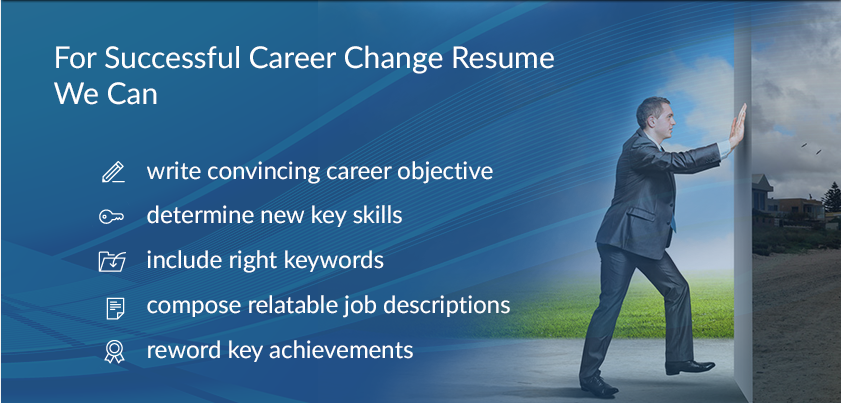 For Successful Career Change Resume We Can

write convincing career objective

determine new key skills

include right keywords

compose relatable job descriptions

reword key achievements